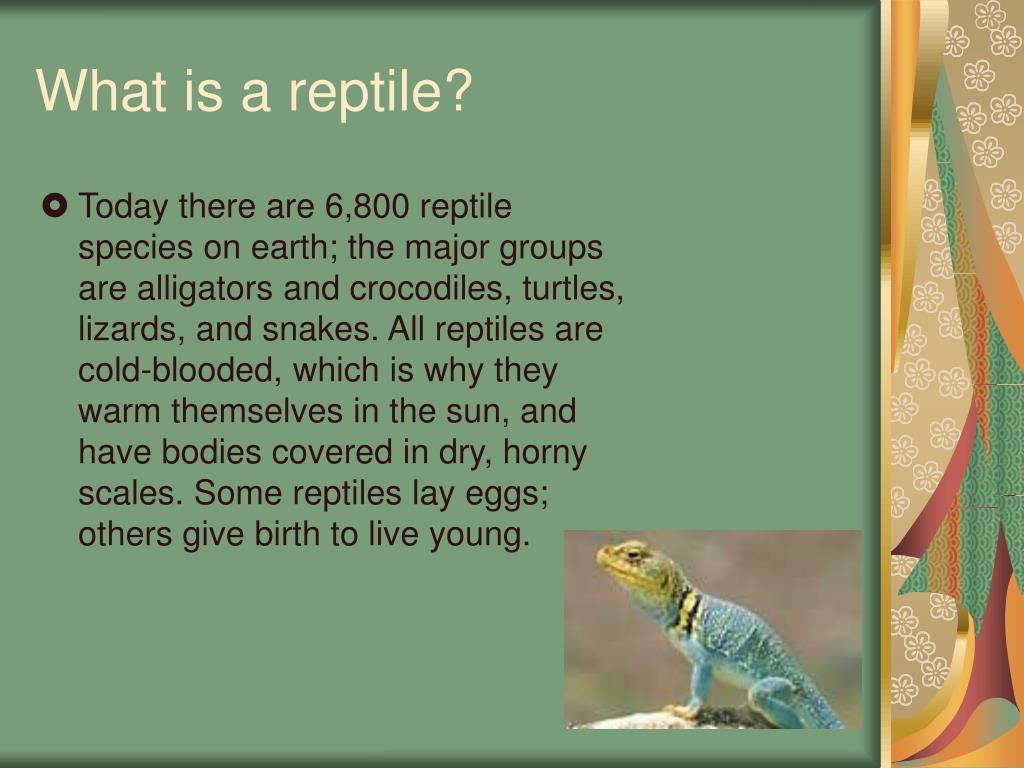 What is a reptile?

Today there are 6,800 reptile species on earth; the major groups are alligators and crocodiles, turtles, lizards, and snakes. All reptiles are cold-blooded, which is why they warm themselves in the sun, and have bodies covered in dry, horny scales. Some reptiles lay eggs; others give birth to live young.